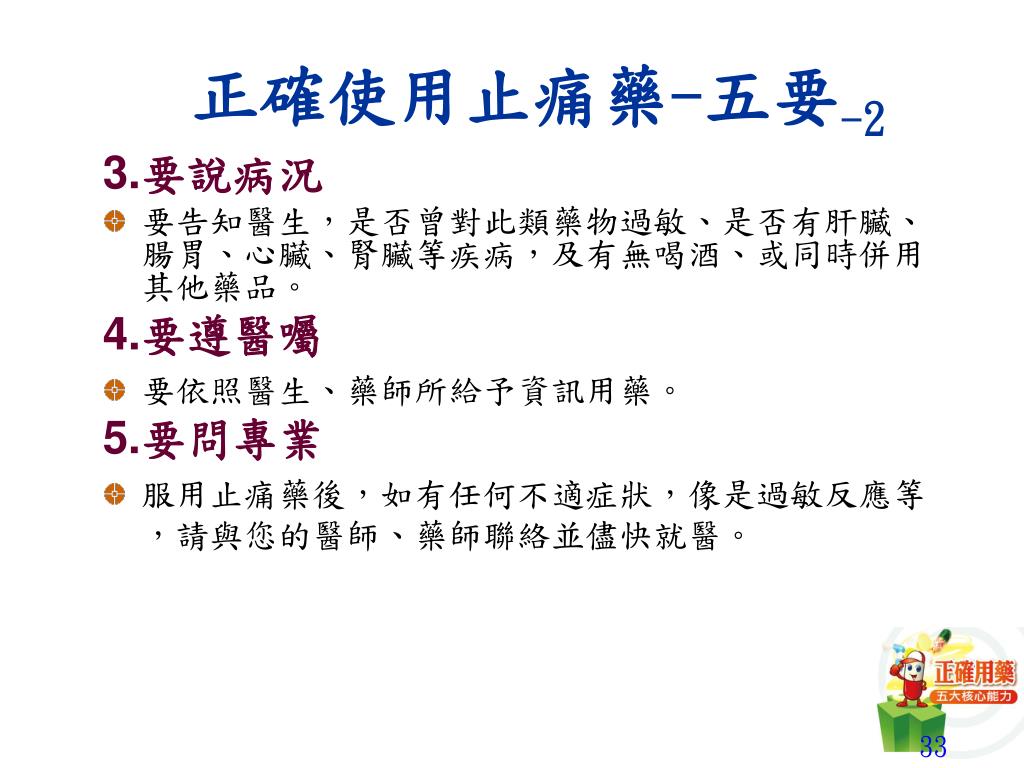 正確使用止痛藥-五要-2

3.要說病況

要告知醫生，是否曾對此類藥物過敏、是否有肝臟、腸胃、心臟、腎臟等疾病，及有無喝酒、或同時併用其他藥品。

4.要遵醫囑

要依照醫生、藥師所給予資訊用藥。

5.要問專業

服用止痛藥後，如有任何不適症狀，像是過敏反應等，請與您的醫師、藥師聯絡並儘快就醫。

正確用藥
五大核心能力

33